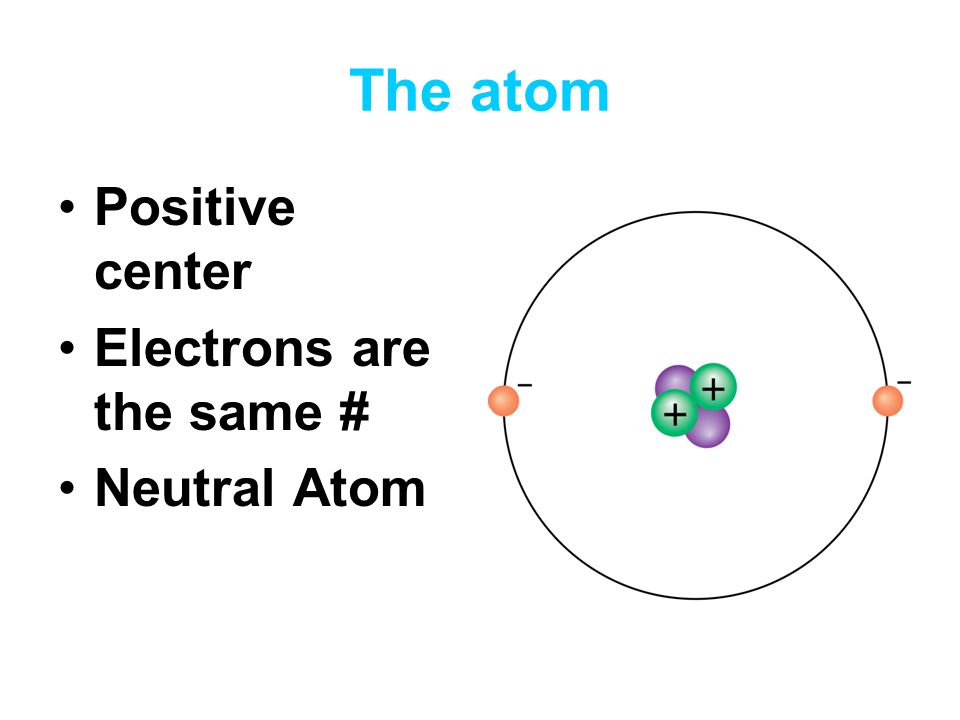 The atom

• Positive center
• Electrons are the same #
• Neutral Atom

−
+
+
−